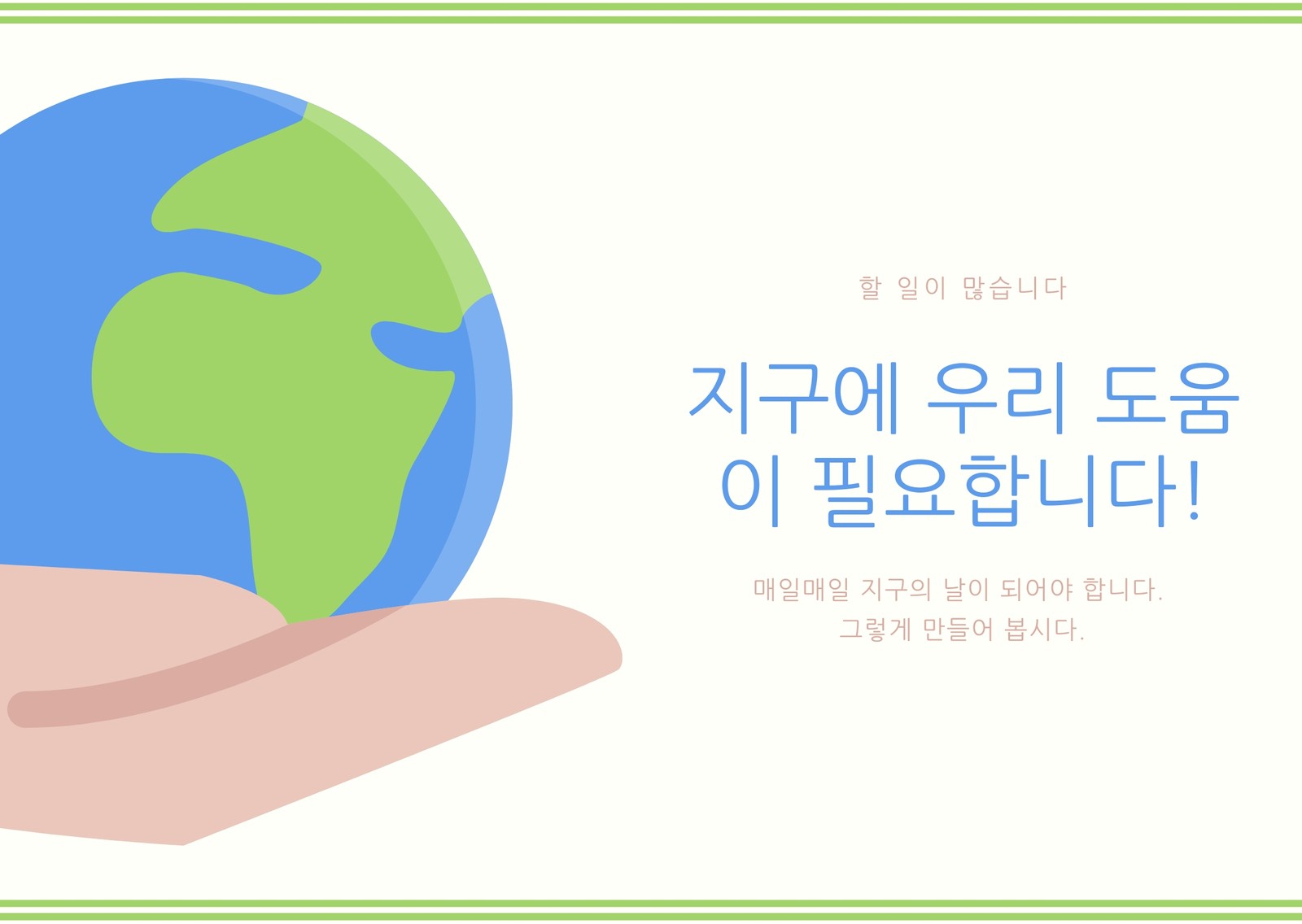 할 일이 많습니다

지구에 우리 도움이 필요합니다!

매일매일 지구의 날이 되어야 합니다. 그렇게 만들어 봅시다.